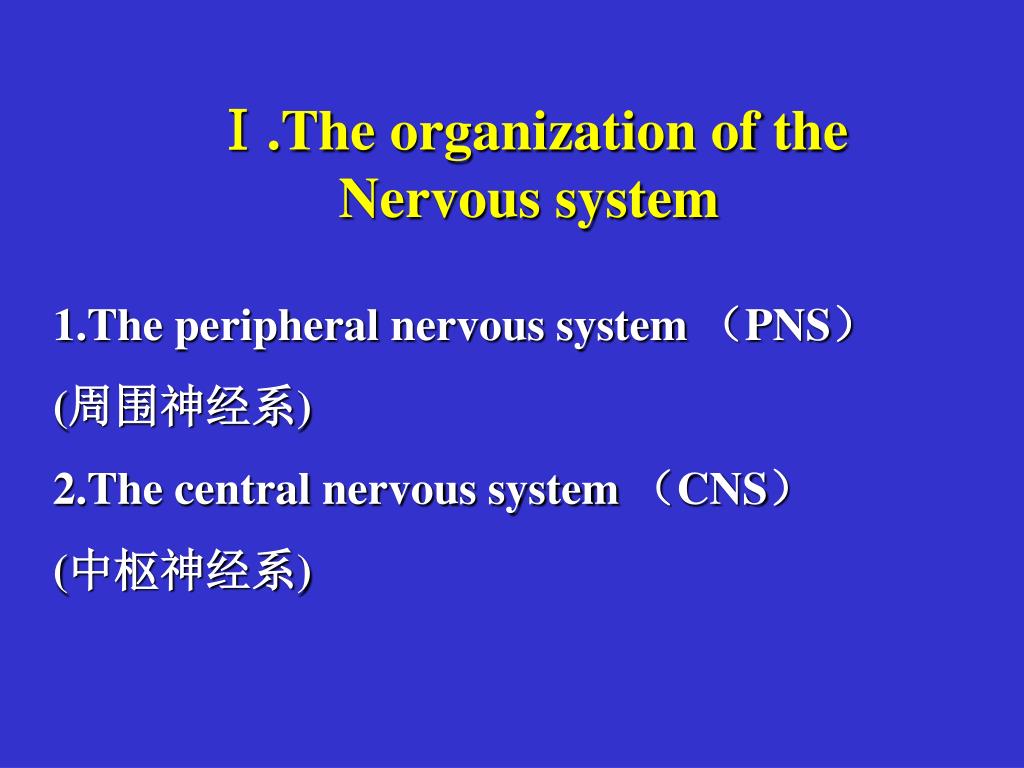 Ⅰ.The organization of the Nervous system

1.The peripheral nervous system （PNS）
(周围神经系)

2.The central nervous system （CNS）
(中枢神经系)